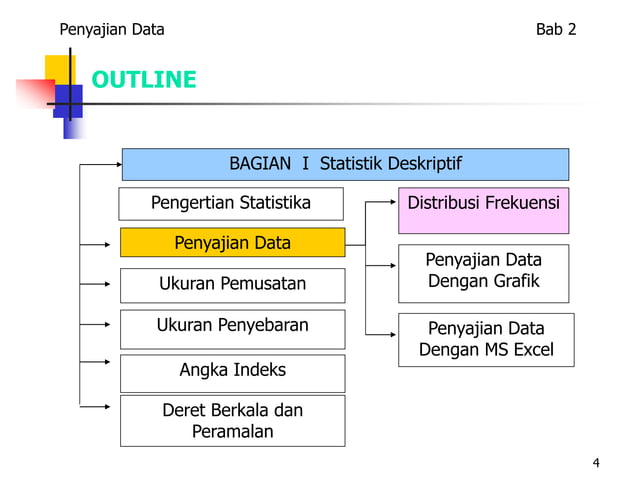 Penyajian Data

Bab 2

OUTLINE

BAGIAN I Statistik Deskriptif

Pengertian Statistika

Penyajian Data

Ukuran Pemusatan

Ukuran Penyebaran

Angka Indeks

Deret Berkala dan Peramalan

Distribusi Frekuensi

Penyajian Data Dengan Grafik

Penyajian Data Dengan MS Excel

4